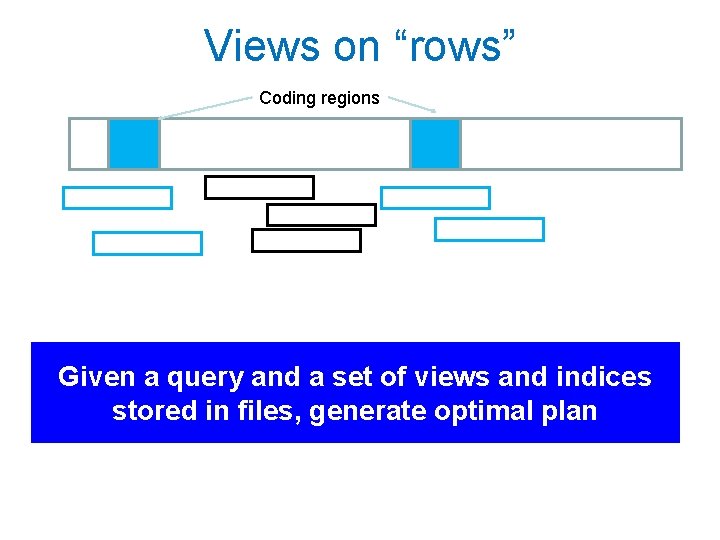 Views on “rows”

Coding regions

Given a query and a set of views and indices stored in files, generate optimal plan